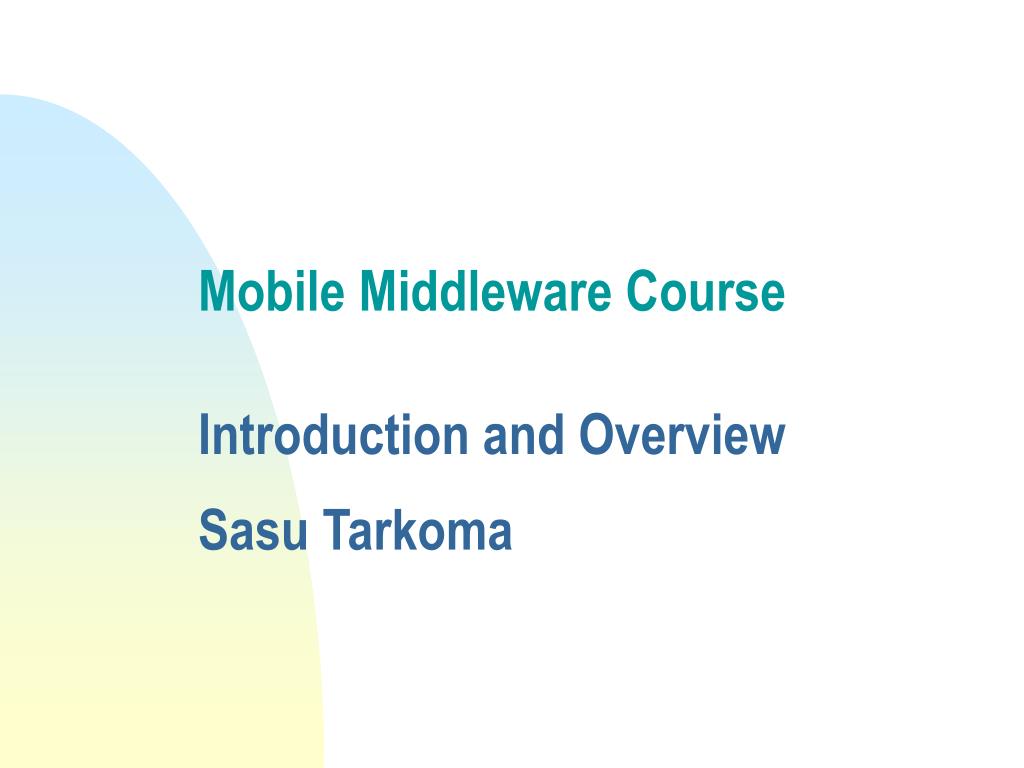 Mobile Middleware Course

Introduction and Overview

Sasu Tarkoma